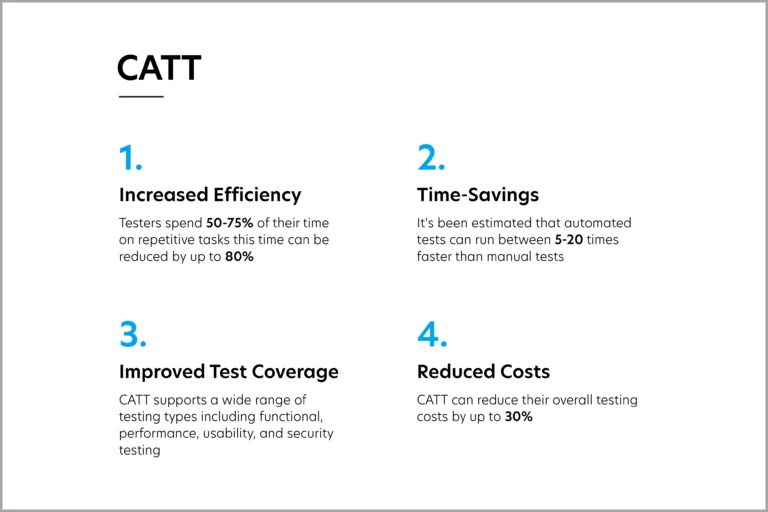 CATT

1.

Increased Efficiency

Testers spend 50-75% of their time on repetitive tasks this time can be reduced by up to 80%

2.

Time-Savings

It's been estimated that automated tests can run between 5-20 times faster than manual tests

3.

Improved Test Coverage

CATT supports a wide range of testing types including functional, performance, usability, and security testing

4.

Reduced Costs

CATT can reduce their overall testing costs by up to 30%